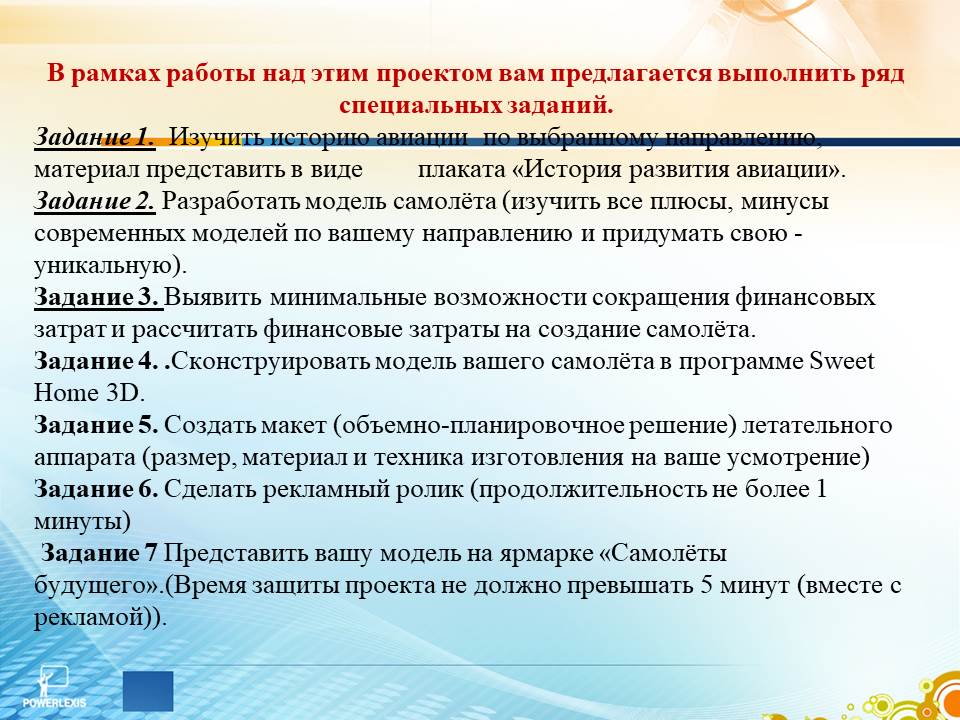 В рамках работы над этим проектом вам предлагается выполнить ряд специальных заданий.

Задание 1. Изучить историю авиации по выбранному направлению, материал представить в виде плаката «История развития авиации».

Задание 2. Разработать модель самолёта (изучить все плюсы, минусы современных моделей по вашему направлению и придумать свою - уникальную).

Задание 3. Выявить минимальные возможности сокращения финансовых затрат и рассчитать финансовые затраты на создание самолёта.

Задание 4. .Сконструировать модель вашего самолёта в программе Sweet Home 3D.

Задание 5. Создать макет (объемно-планировочное решение) летательного аппарата (размер, материал и техника изготовления на ваше усмотрение)

Задание 6. Сделать рекламный ролик (продолжительность не более 1 минуты)

Задание 7 Представить вашу модель на ярмарке «Самолёты будущего».(Время защиты проекта не должно превышать 5 минут (вместе с рекламой)).

POWERLEXIS